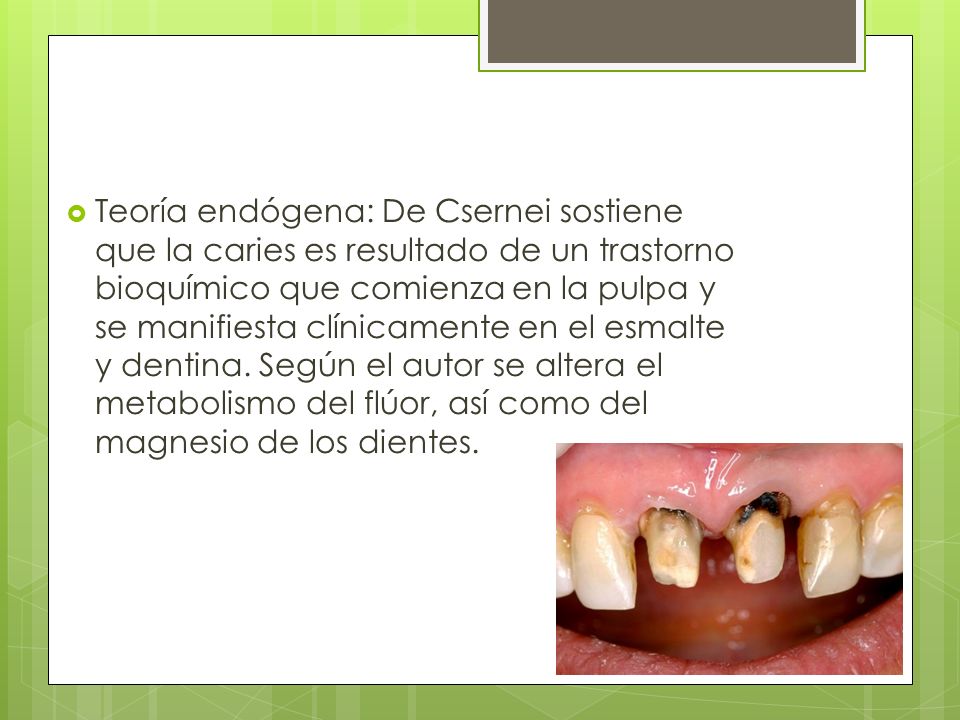 Teoría endógena: De Csernei sostiene que la caries es resultado de un trastorno bioquímico que comienza en la pulpa y se manifiesta clínicamente en el esmalte y dentina. Según el autor se altera el metabolismo del flúor, así como del magnesio de los dientes.